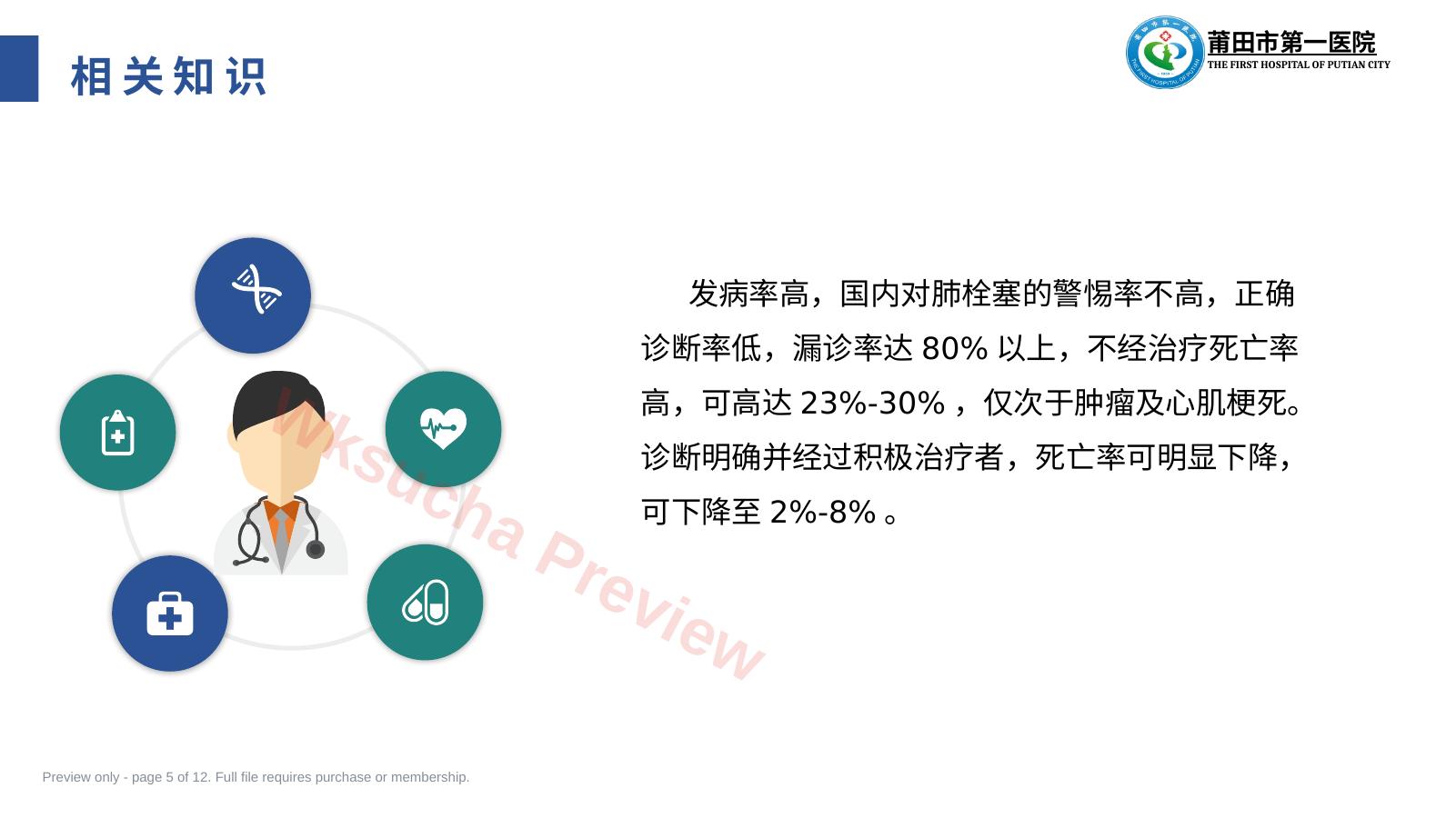 相关知识

莆田市第一医院
THE FIRST HOSPITAL OF PUTIAN CITY

发病率高，国内对肺栓塞的警惕率不高，正确诊断率低，漏诊率达 80% 以上，不经治疗死亡率高，可高达 23%-30% ，仅次于肿瘤及心肌梗死。诊断明确并经过积极治疗者，死亡率可明显下降，可下降至 2%-8% 。

Wksucha Preview

Preview only - page 5 of 12. Full file requires purchase or membership.